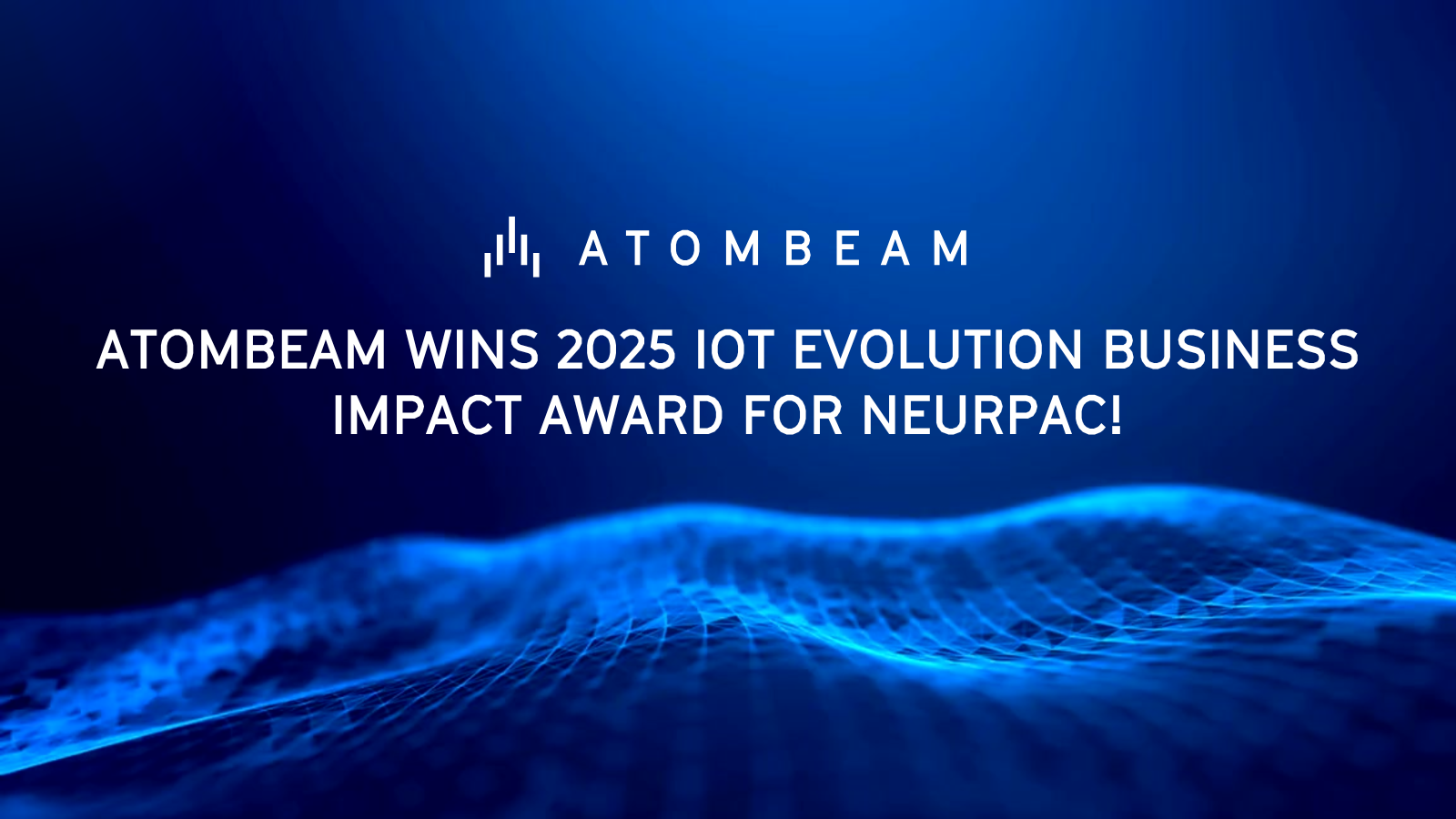 ATOMBEAM

ATOMBEAM WINS 2025 IOT EVOLUTION BUSINESS IMPACT AWARD FOR NEURPAC!